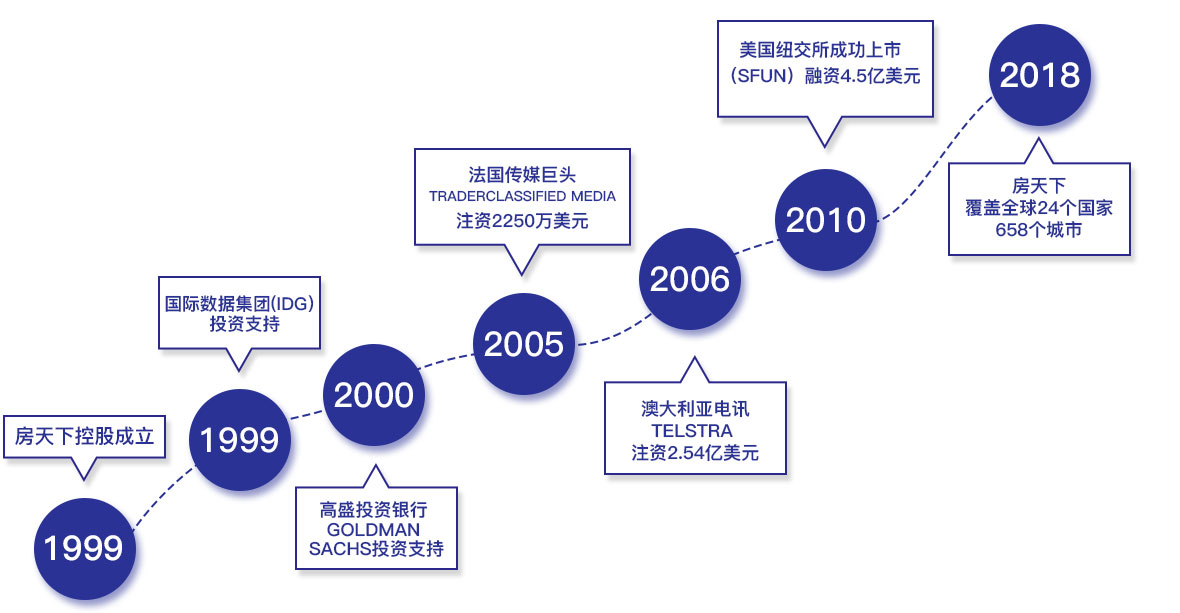 房天下控股成立

1999

国际数据集团(IDG)
投资支持

1999

2000

高盛投资银行
GOLDMAN
SACHS投资支持

法国传媒巨头
TRADERCLASSIFIED MEDIA
注资2250万美元

2005

2006

澳大利亚电讯
TELSTRA
注资2.54亿美元

美国纽交所成功上市
（SFUN）融资4.5亿美元

2010

2018

房天下
覆盖全球24个国家
658个城市